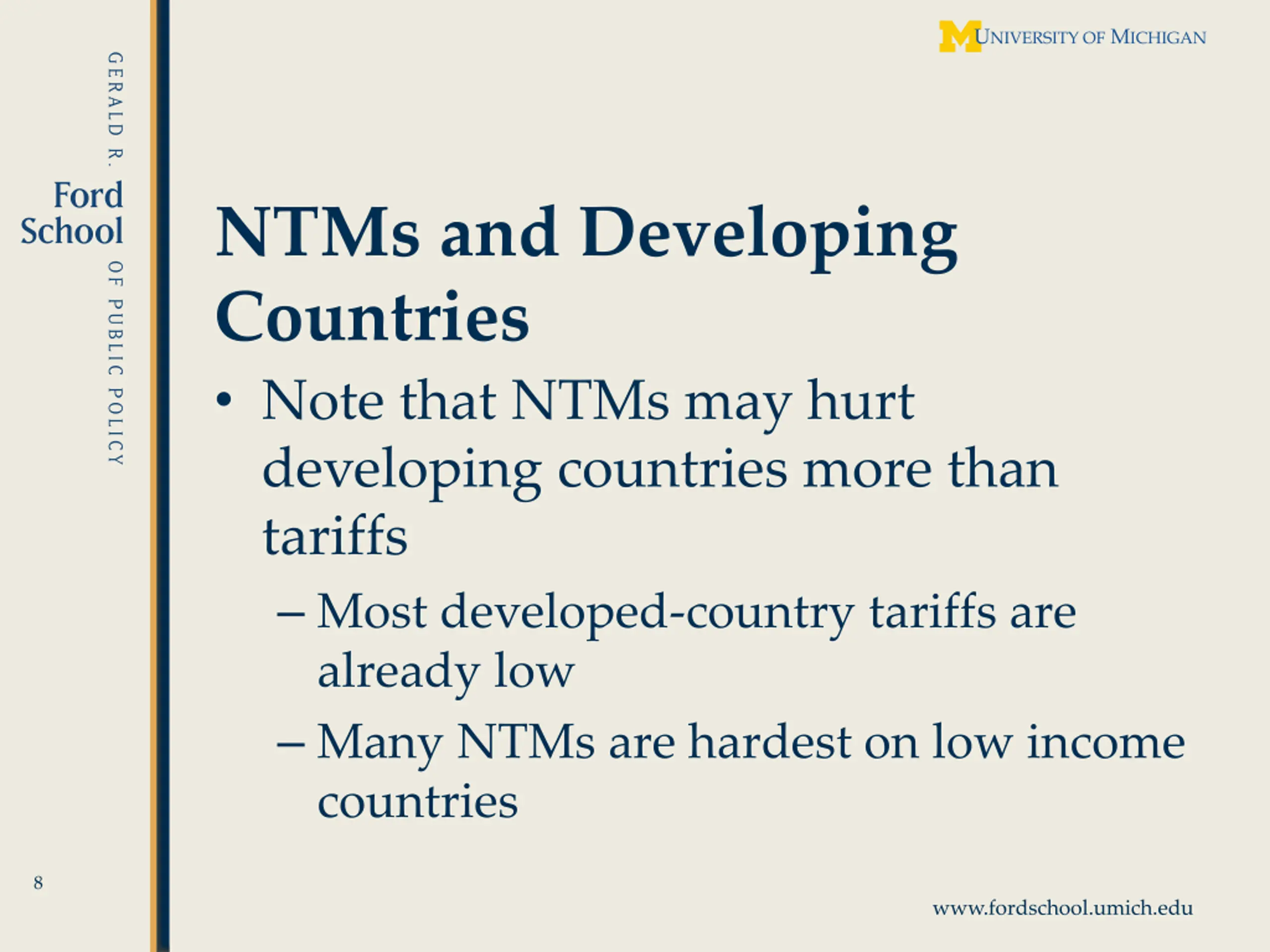 GERALD R.
Ford
School
OF PUBLIC POLICY

M UNIVERSITY OF MICHIGAN

NTMs and Developing Countries

• Note that NTMs may hurt developing countries more than tariffs
– Most developed-country tariffs are already low
– Many NTMs are hardest on low income countries

8

www.fordschool.umich.edu